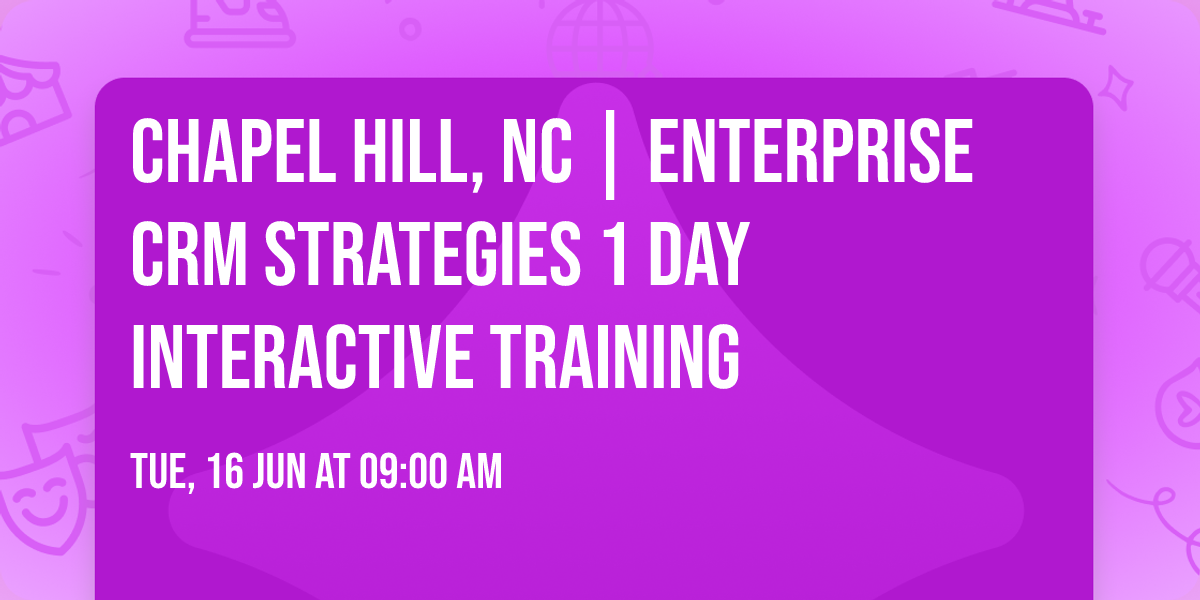 CHAPEL HILL, NC | ENTERPRISE CRM STRATEGIES 1 DAY INTERACTIVE TRAINING

TUE, 16 JUN AT 09:00 AM